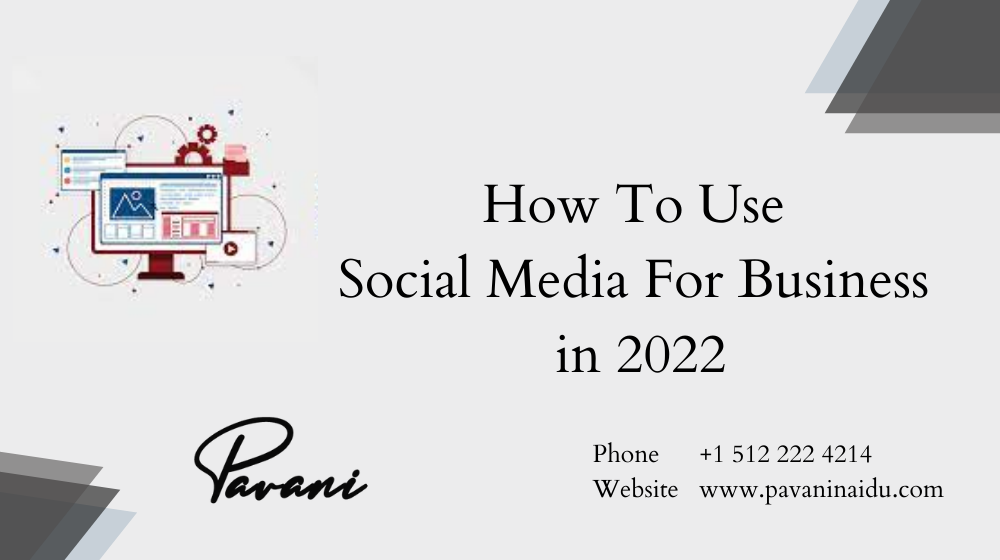 How To Use
Social Media For Business
in 2022

Pavani

Phone +1 512 222 4214
Website www.pavaninaidu.com